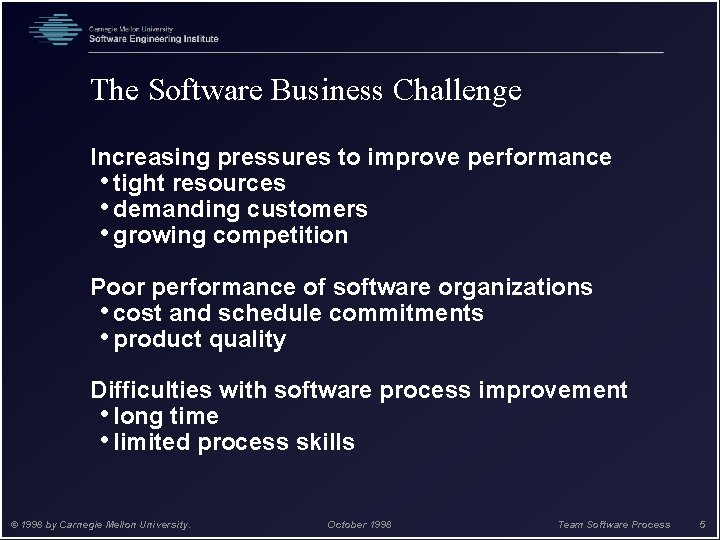 Carnegie Mellon University
Software Engineering Institute

The Software Business Challenge

Increasing pressures to improve performance
• tight resources
• demanding customers
• growing competition

Poor performance of software organizations
• cost and schedule commitments
• product quality

Difficulties with software process improvement
• long time
• limited process skills

© 1998 by Carnegie Mellon University. October 1998 Team Software Process 5